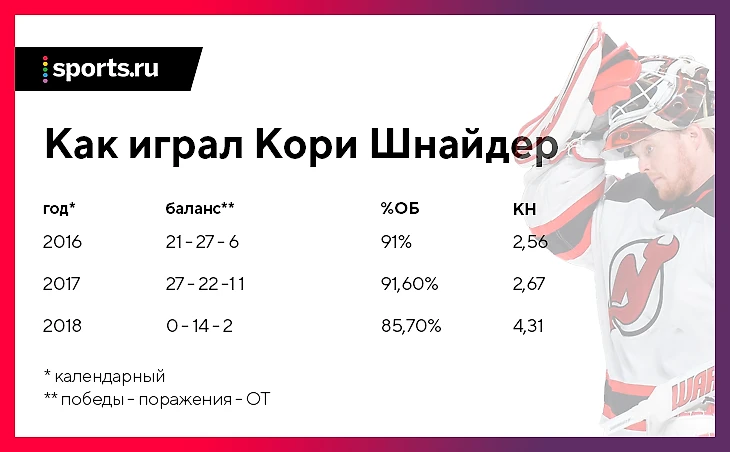 sports.ru

Как играл Кори Шнайдер

| год* | баланс** | %ОБ | КН |
|---|---|---|---|
| 2016 | 21 - 27 - 6 | 91% | 2,56 |
| 2017 | 27 - 22 -11 | 91,60% | 2,67 |
| 2018 | 0 - 14 - 2 | 85,70% | 4,31 |

* календарный
** победы - поражения - ОТ

WAR